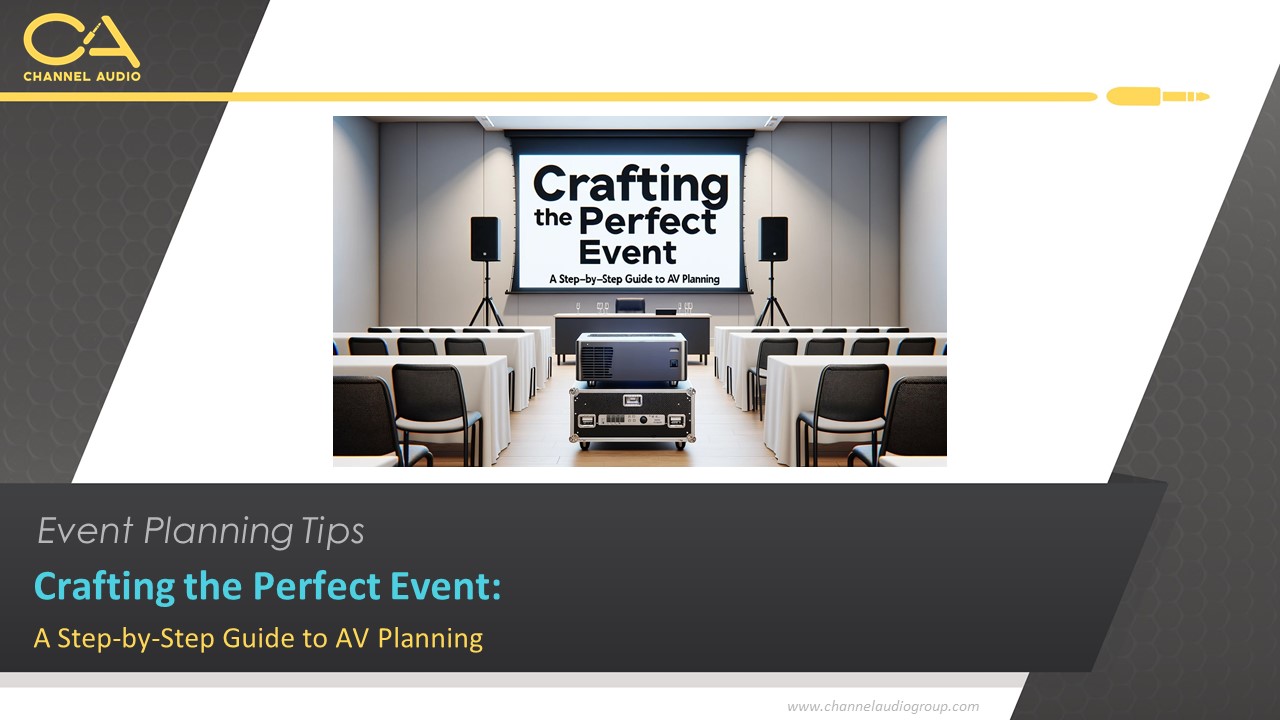 CA
CHANNEL AUDIO

Crafting the Perfect Event
A Step-by-Step Guide to AV Planning

Event Planning Tips
Crafting the Perfect Event:
A Step-by-Step Guide to AV Planning

www.channelaudiogroup.com